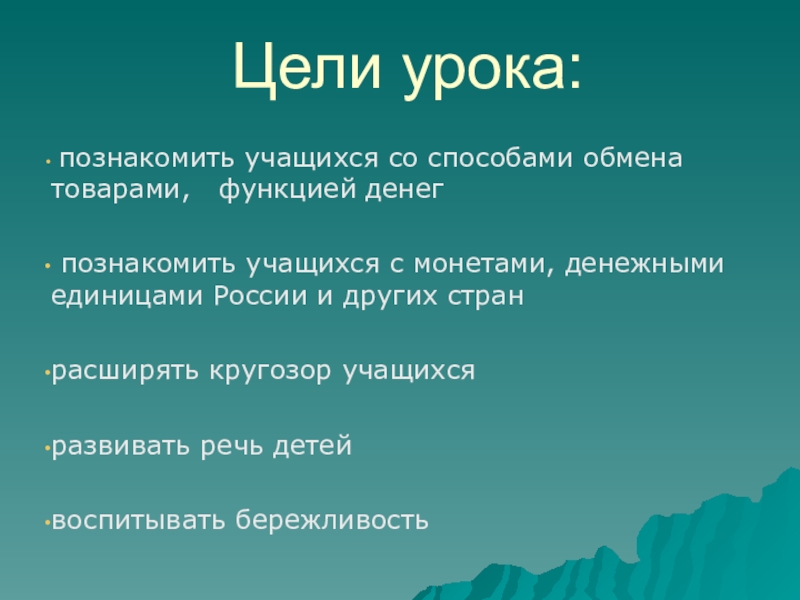 Цели урока:

• познакомить учащихся со способами обмена товарами, функцией денег

• познакомить учащихся с монетами, денежными единицами России и других стран

•расширять кругозор учащихся

•развивать речь детей

•воспитывать бережливость